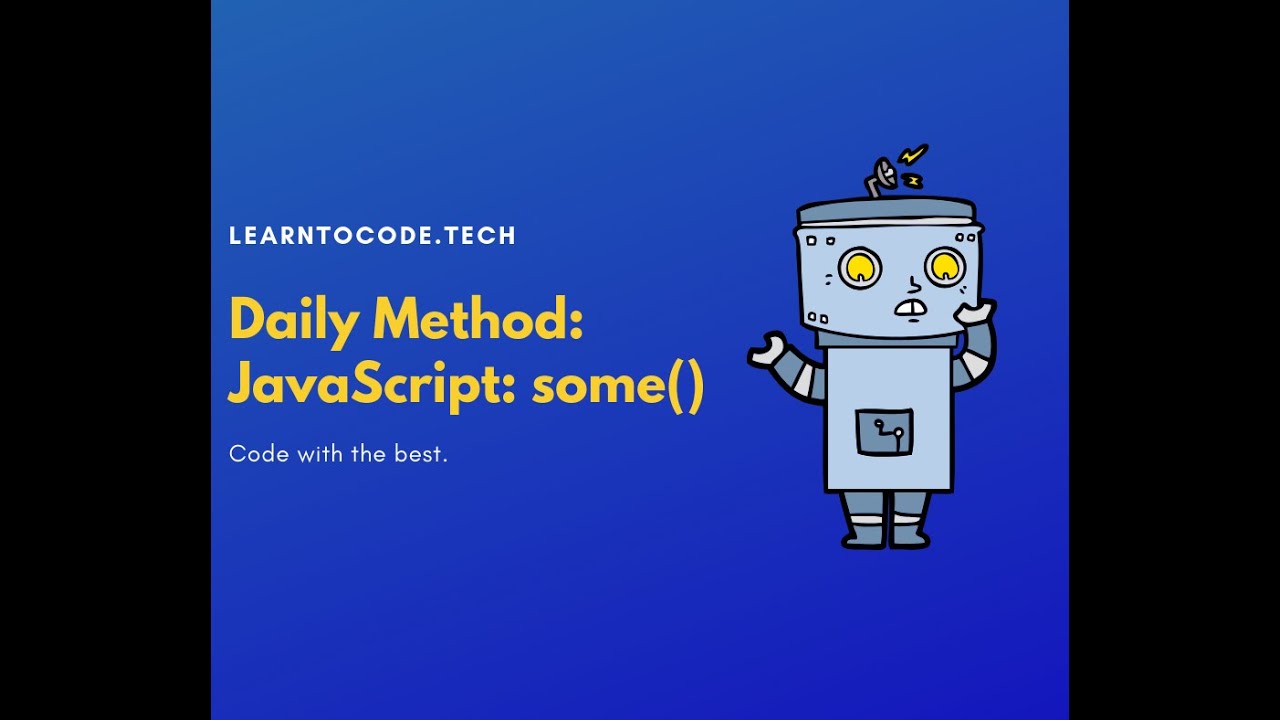 LEARNTOCODE.TECH

Daily Method: JavaScript: some()

Code with the best.